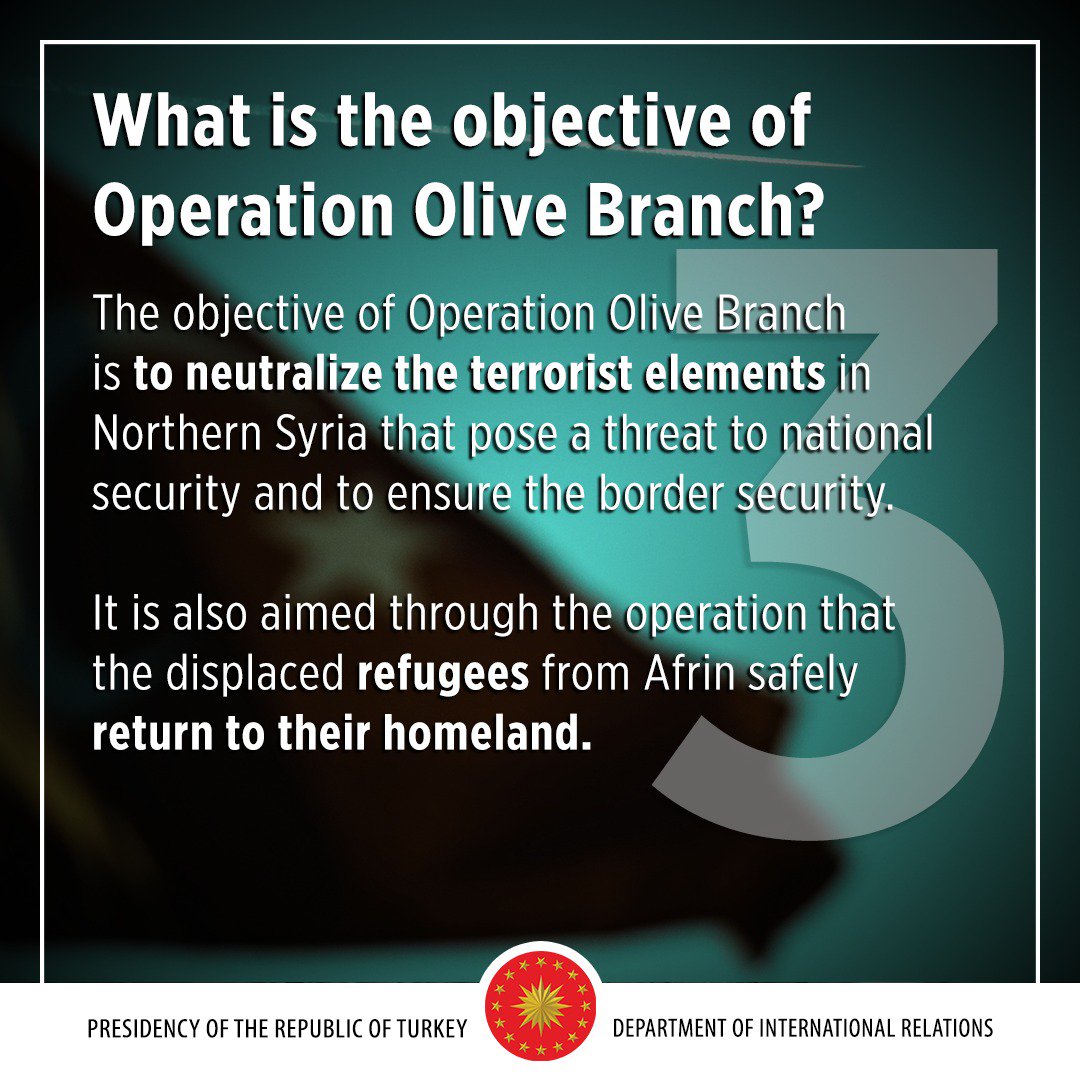 What is the objective of Operation Olive Branch?

3

The objective of Operation Olive Branch is to neutralize the terrorist elements in Northern Syria that pose a threat to national security and to ensure the border security.

It is also aimed through the operation that the displaced refugees from Afrin safely return to their homeland.

PRESIDENCY OF THE REPUBLIC OF TURKEY

DEPARTMENT OF INTERNATIONAL RELATIONS